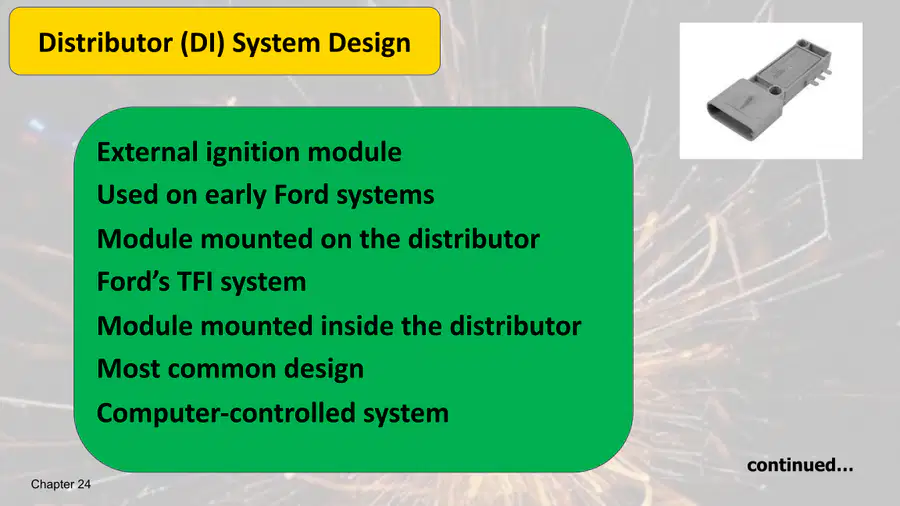 Distributor (DI) System Design

External ignition module
Used on early Ford systems
Module mounted on the distributor
Ford's TFI system
Module mounted inside the distributor
Most common design
Computer-controlled system

continued...

Chapter 24